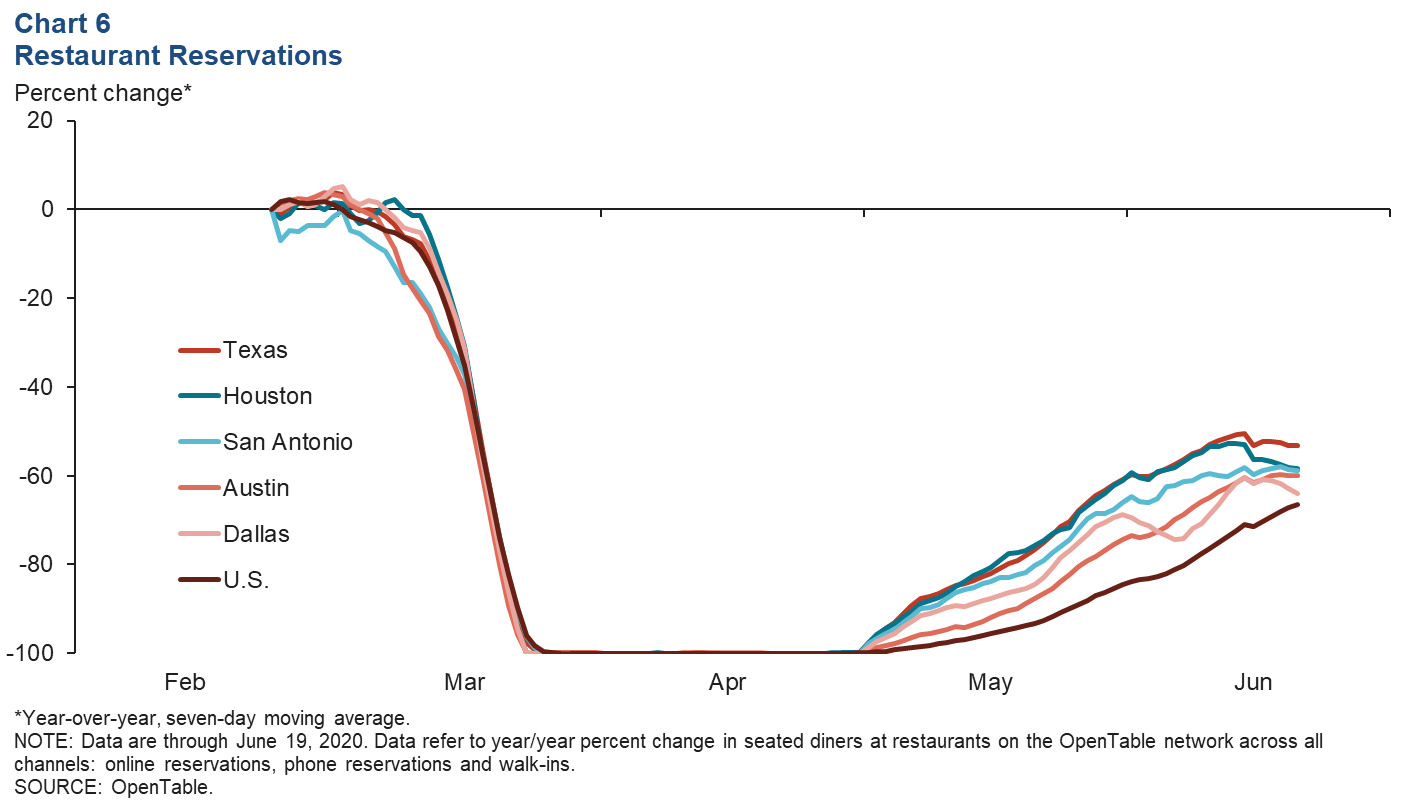 Chart 6
Restaurant Reservations

Percent change*

20
0
-20
-40
-60
-80
-100

Texas
Houston
San Antonio
Austin
Dallas
U.S.

Feb
Mar
Apr
May
Jun

*Year-over-year, seven-day moving average.
NOTE: Data are through June 19, 2020. Data refer to year/year percent change in seated diners at restaurants on the OpenTable network across all channels: online reservations, phone reservations and walk-ins.
SOURCE: OpenTable.